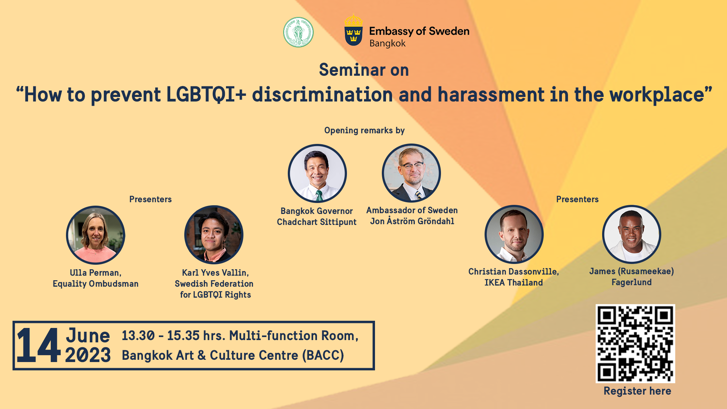 Embassy of Sweden
Bangkok

Seminar on
"How to prevent LGBTQI+ discrimination and harassment in the workplace"

Opening remarks by

Bangkok Governor
Chadchart Sittipunt

Ambassador of Sweden
Jon Åström Gröndahl

Presenters

Ulla Perman,
Equality Ombudsman

Karl Yves Vallin,
Swedish Federation for LGBTQI Rights

Presenters

Christian Dassonville,
IKEA Thailand

James (Rusameekae)
Fagerlund

14 June 2023 13.30 - 15.35 hrs. Multi-function Room,
Bangkok Art & Culture Centre (BACC)

Register here